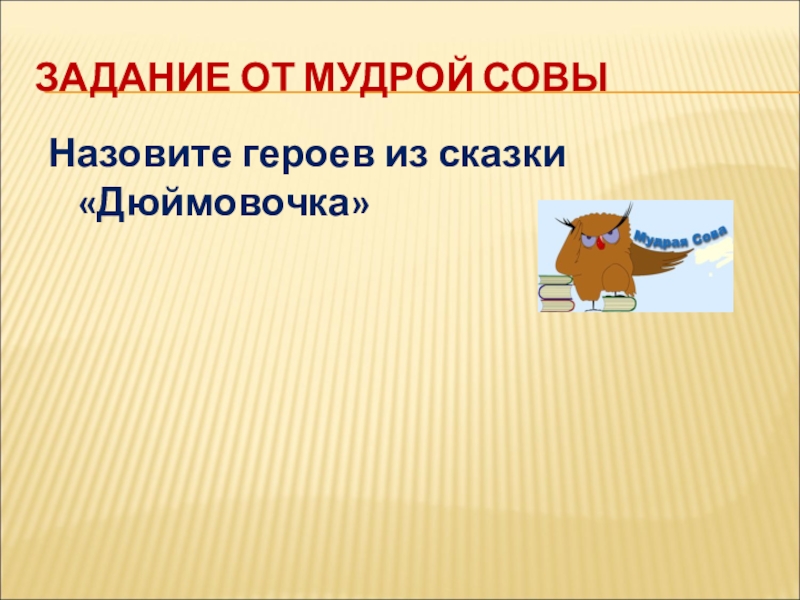 ЗАДАНИЕ ОТ МУДРОЙ СОВЫ

Назовите героев из сказки «Дюймовочка»

Мудрая Сова